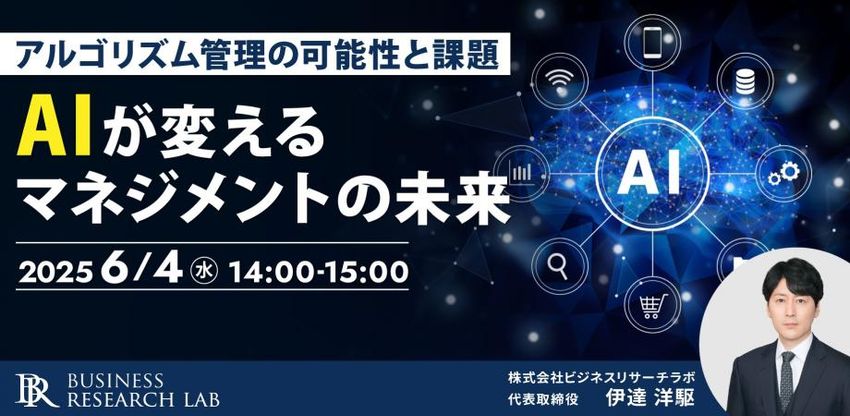 アルゴリズム管理の可能性と課題

AIが変える
マネジメントの未来

2025 6/4 ㊌ 14:00-15:00

AI

BR BUSINESS RESEARCH LAB

株式会社ビジネスリサーチラボ
代表取締役 伊達 洋駆